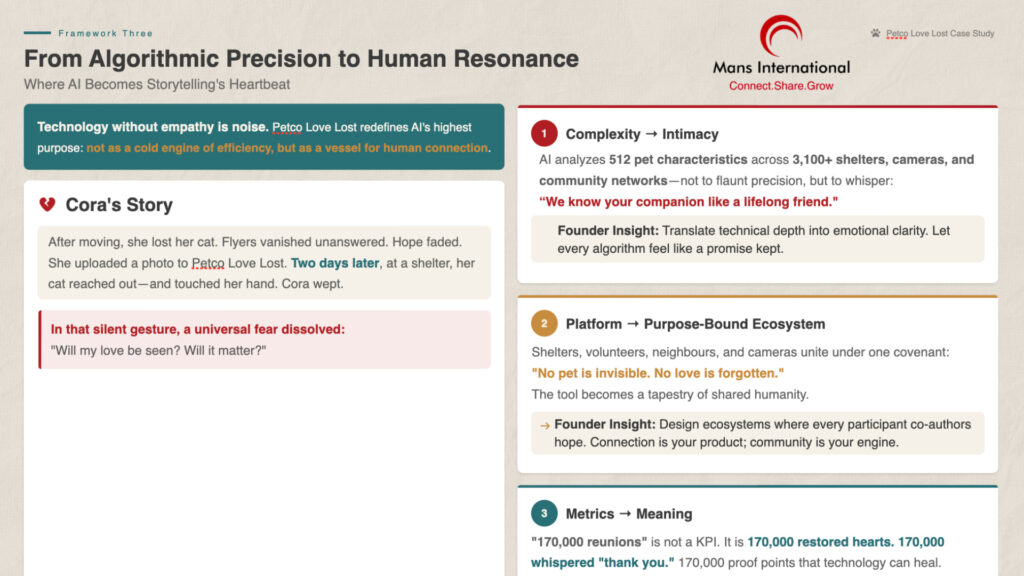 Framework Three

From Algorithmic Precision to Human Resonance

Where AI Becomes Storytelling's Heartbeat

Mans International
Connect.Share.Grow

Petco Love Lost Case Study

Technology without empathy is noise. Petco Love Lost redefines AI's highest purpose: not as a cold engine of efficiency, but as a vessel for human connection.

Cora's Story

After moving, she lost her cat. Flyers vanished unanswered. Hope faded. She uploaded a photo to Petco Love Lost. Two days later, at a shelter, her cat reached out—and touched her hand. Cora wept.

In that silent gesture, a universal fear dissolved:
"Will my love be seen? Will it matter?"

1 Complexity → Intimacy

AI analyzes 512 pet characteristics across 3,100+ shelters, cameras, and community networks—not to flaunt precision, but to whisper:
"We know your companion like a lifelong friend."

Founder Insight: Translate technical depth into emotional clarity. Let every algorithm feel like a promise kept.

2 Platform → Purpose-Bound Ecosystem

Shelters, volunteers, neighbours, and cameras unite under one covenant:
"No pet is invisible. No love is forgotten."
The tool becomes a tapestry of shared humanity.

→ Founder Insight: Design ecosystems where every participant co-authors hope. Connection is your product; community is your engine.

3 Metrics → Meaning

"170,000 reunions" is not a KPI. It is 170,000 restored hearts. 170,000 whispered "thank you." 170,000 proof points that technology can heal.